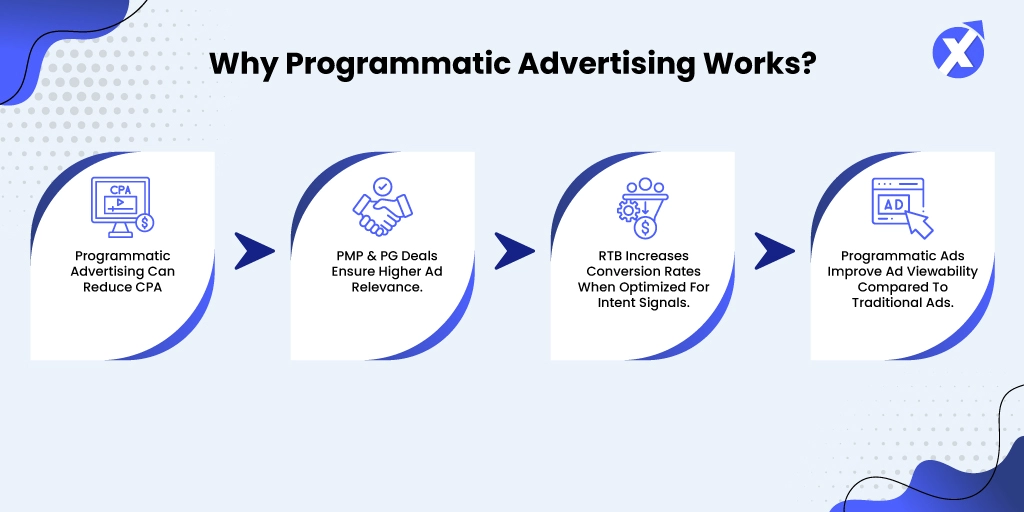 Why Programmatic Advertising Works?

CPA

Programmatic Advertising Can Reduce CPA

PMP & PG Deals Ensure Higher Ad Relevance.

RTB Increases Conversion Rates When Optimized For Intent Signals.

AD

Programmatic Ads Improve Ad Viewability Compared To Traditional Ads.